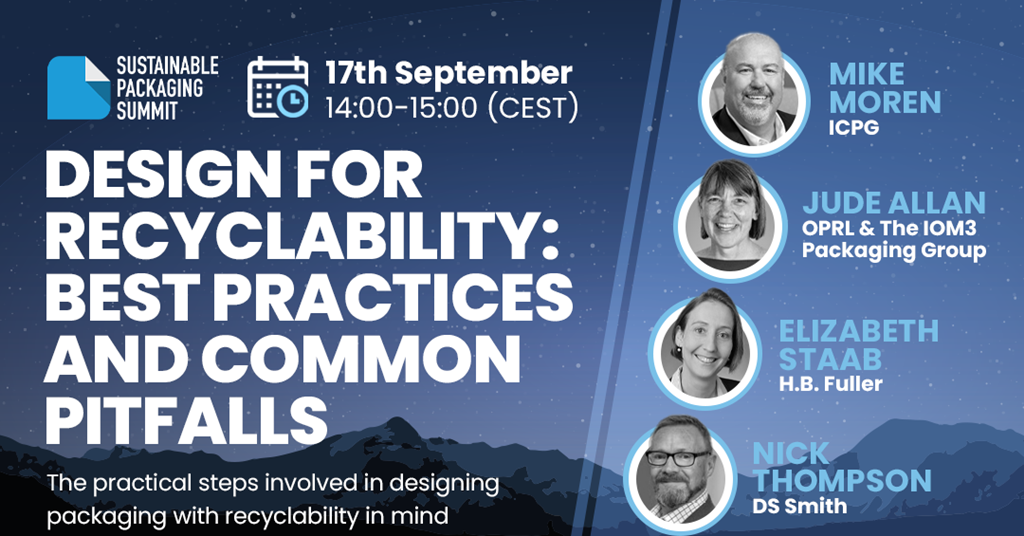 SUSTAINABLE PACKAGING SUMMIT

17th September
14:00-15:00 (CEST)

DESIGN FOR RECYCLABILITY: BEST PRACTICES AND COMMON PITFALLS

The practical steps involved in designing packaging with recyclability in mind

MIKE MOREN
ICPG

JUDE ALLAN
OPRL & The IOM3 Packaging Group

ELIZABETH STAAB
H.B. Fuller

NICK THOMPSON
DS Smith